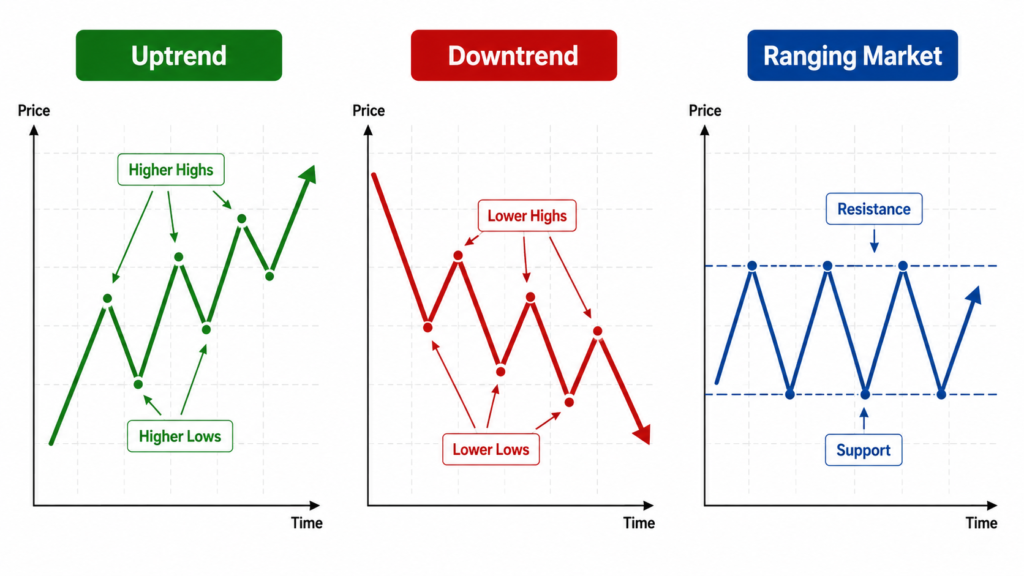 Uptrend

Price

Higher Highs

Higher Lows

Time

Downtrend

Price

Lower Highs

Lower Lows

Time

Ranging Market

Price

Resistance

Support

Time